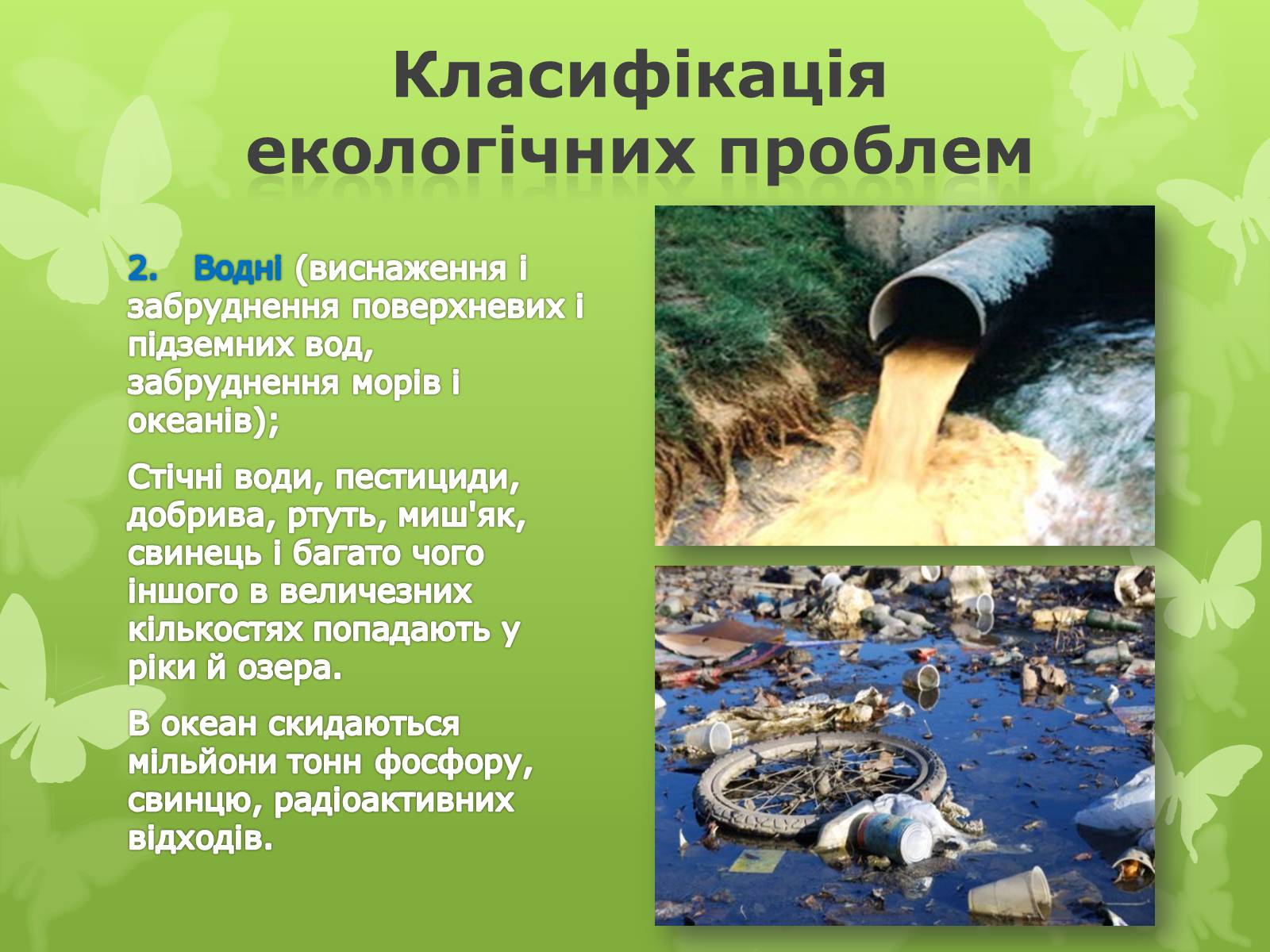 Класифікація екологічних проблем

2. Водні (виснаження і забруднення поверхневих і підземних вод, забруднення морів і океанів);

Стічні води, пестициди, добрива, ртуть, миш'як, свинець і багато чого іншого в величезних кількостях попадають у ріки й озера.

В океан скидаються мільйони тонн фосфору, свинцю, радіоактивних відходів.